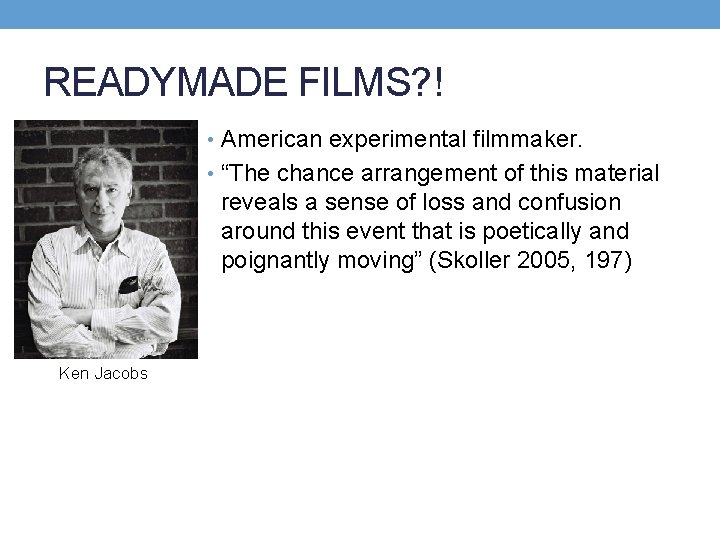 READYMADE FILMS?!

Ken Jacobs

• American experimental filmmaker.
• “The chance arrangement of this material reveals a sense of loss and confusion around this event that is poetically and poignantly moving” (Skoller 2005, 197)